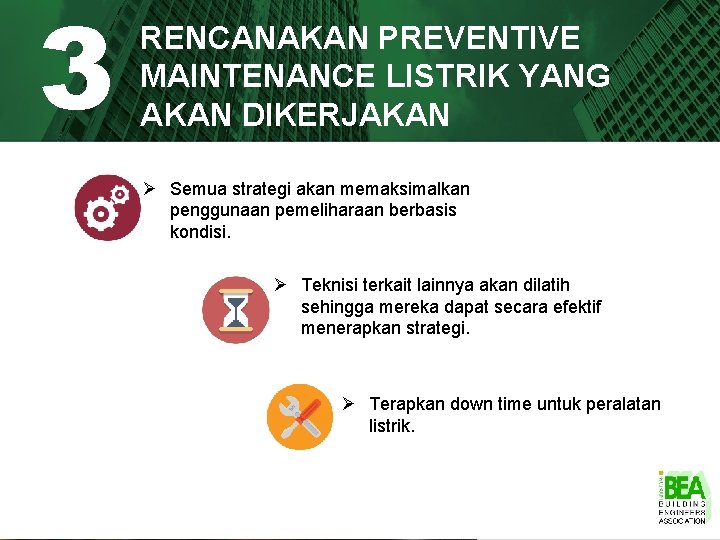 3 RENCANAKAN PREVENTIVE MAINTENANCE LISTRIK YANG AKAN DIKERJAKAN

➢ Semua strategi akan memaksimalkan penggunaan pemeliharaan berbasis kondisi.

➢ Teknisi terkait lainnya akan dilatih sehingga mereka dapat secara efektif menerapkan strategi.

➢ Terapkan down time untuk peralatan listrik.

BEA
BUILDING ENGINEERS ASSOCIATION